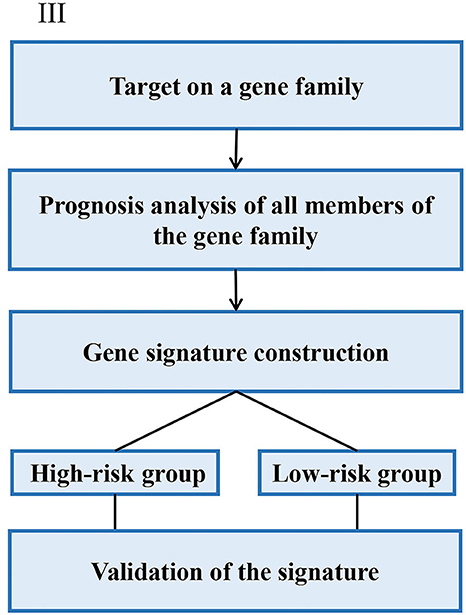 III

Target on a gene family

Prognosis analysis of all members of the gene family

Gene signature construction

High-risk group

Low-risk group

Validation of the signature